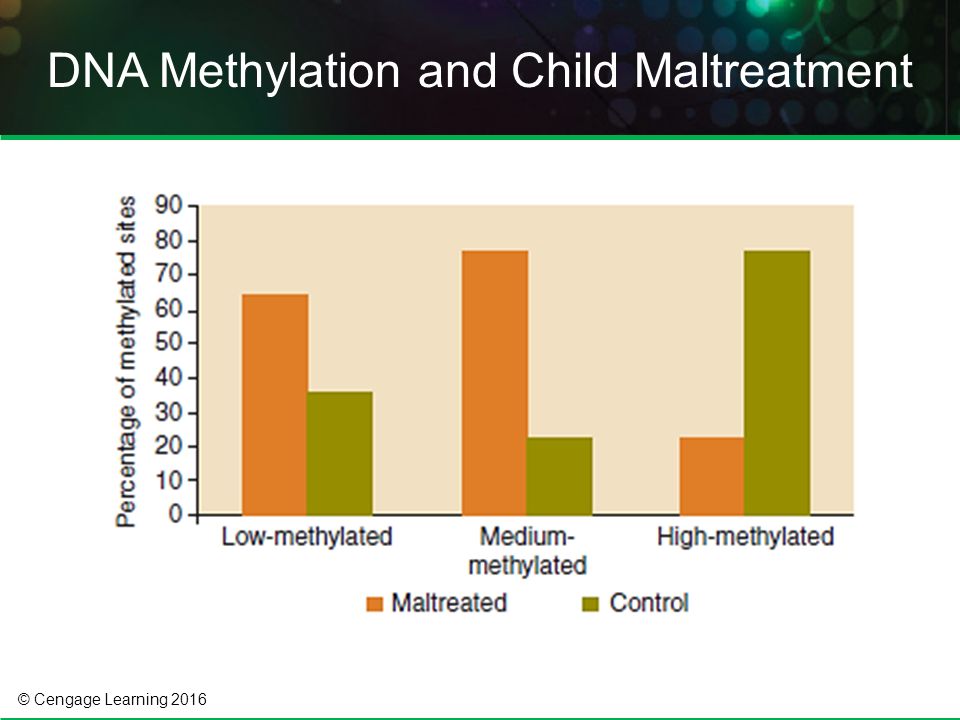 DNA Methylation and Child Maltreatment

Percentage of methylated sites

90
80
70
60
50
40
30
20
10
0

Low-methylated

Medium-methylated

High-methylated

Maltreated

Control

© Cengage Learning 2016